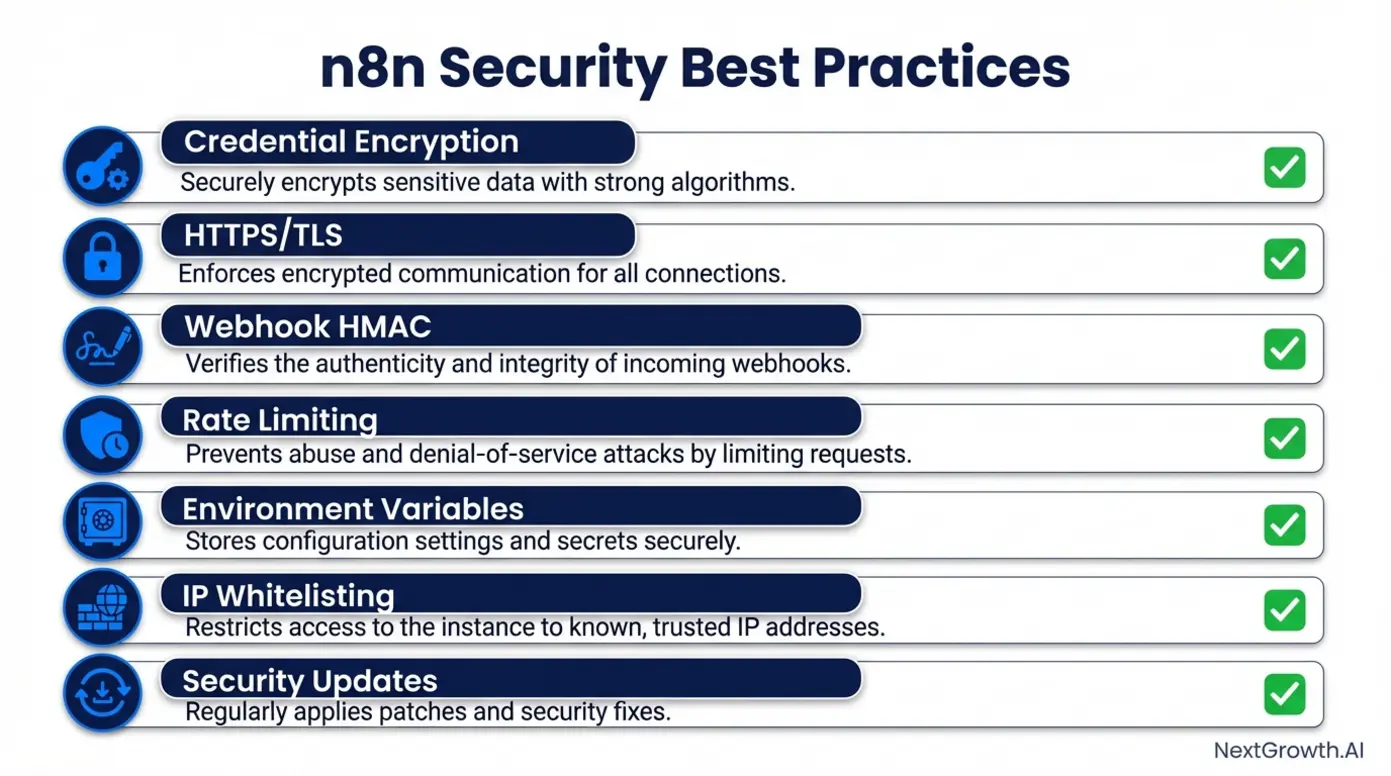 n8n Security Best Practices

Credential Encryption
Securely encrypts sensitive data with strong algorithms.

HTTPS/TLS
Enforces encrypted communication for all connections.

Webhook HMAC
Verifies the authenticity and integrity of incoming webhooks.

Rate Limiting
Prevents abuse and denial-of-service attacks by limiting requests.

Environment Variables
Stores configuration settings and secrets securely.

IP Whitelisting
Restricts access to the instance to known, trusted IP addresses.

Security Updates
Regularly applies patches and security fixes.

NextGrowth.AI